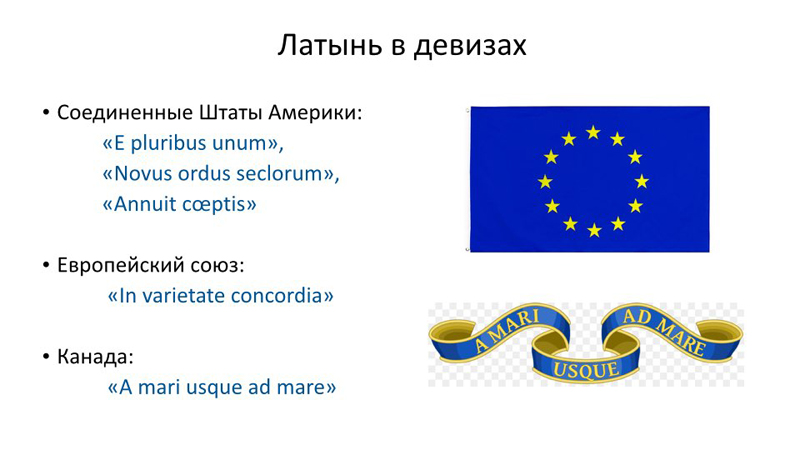 Латынь в девизах

• Соединенные Штаты Америки:
«E pluribus unum»,
«Novus ordus seclorum»,
«Annuit cœptis»

• Европейский союз:
«In varietate concordia»

• Канада:
«A mari usque ad mare»

A MARI
USQUE
AD MARE